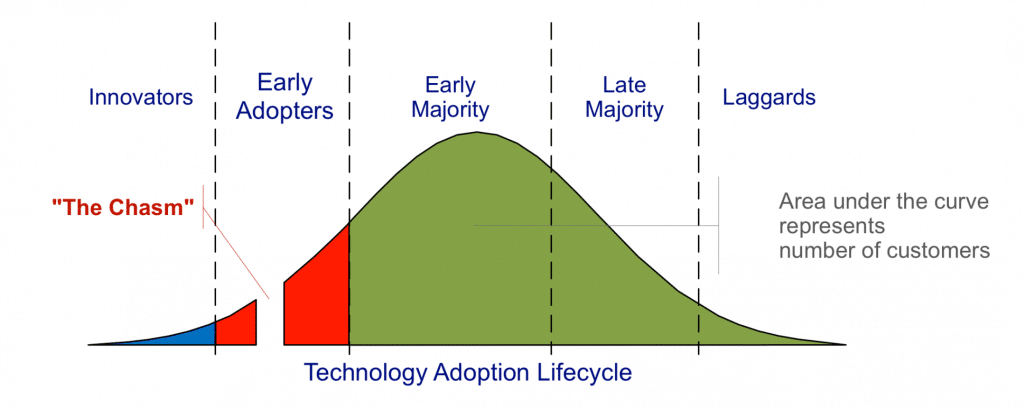 Innovators

Early Adopters

Early Majority

Late Majority

Laggards

"The Chasm"

Area under the curve represents number of customers

Technology Adoption Lifecycle